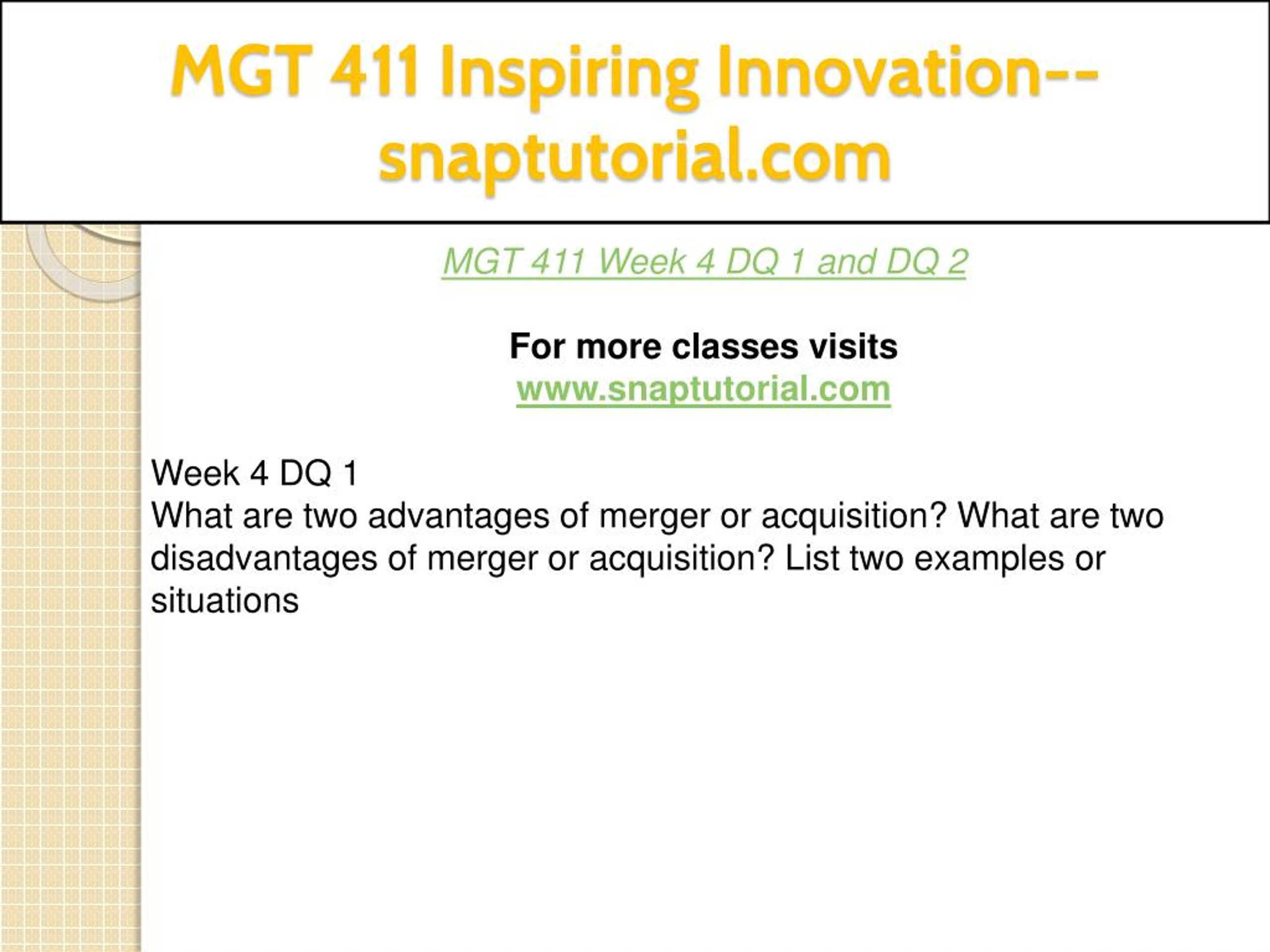 MGT 411 Inspiring Innovation--snaptutorial.com

MGT 411 Week 4 DQ 1 and DQ 2

For more classes visits
www.snaptutorial.com

Week 4 DQ 1
What are two advantages of merger or acquisition? What are two disadvantages of merger or acquisition? List two examples or situations